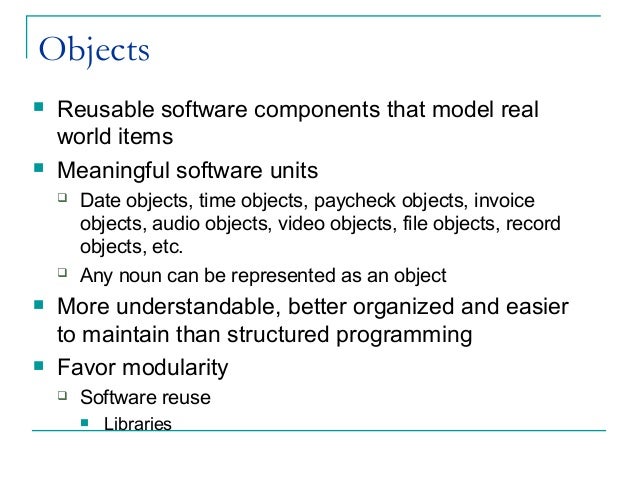 Objects

Reusable software components that model real world items

Meaningful software units

Date objects, time objects, paycheck objects, invoice objects, audio objects, video objects, file objects, record objects, etc.

Any noun can be represented as an object

More understandable, better organized and easier to maintain than structured programming

Favor modularity

Software reuse

Libraries